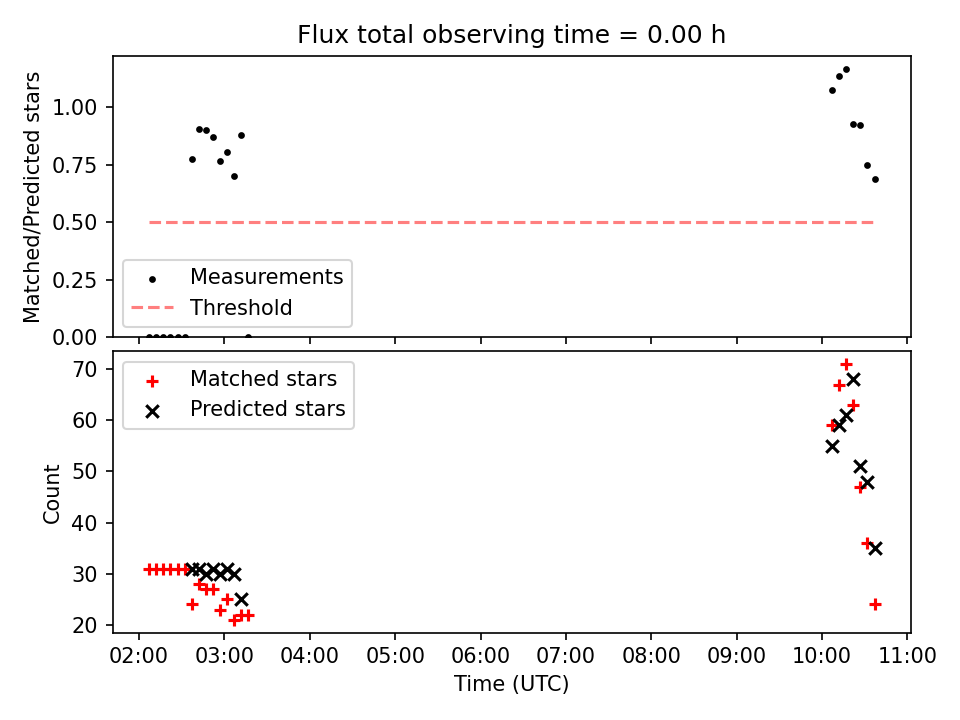 Flux total observing time = 0.00 h

Matched/Predicted stars

1.00
0.75
0.50
0.25
0.00

Measurements
Threshold

Count

70
60
50
40
30
20

Matched stars
Predicted stars

02:00 03:00 04:00 05:00 06:00 07:00 08:00 09:00 10:00 11:00

Time (UTC)